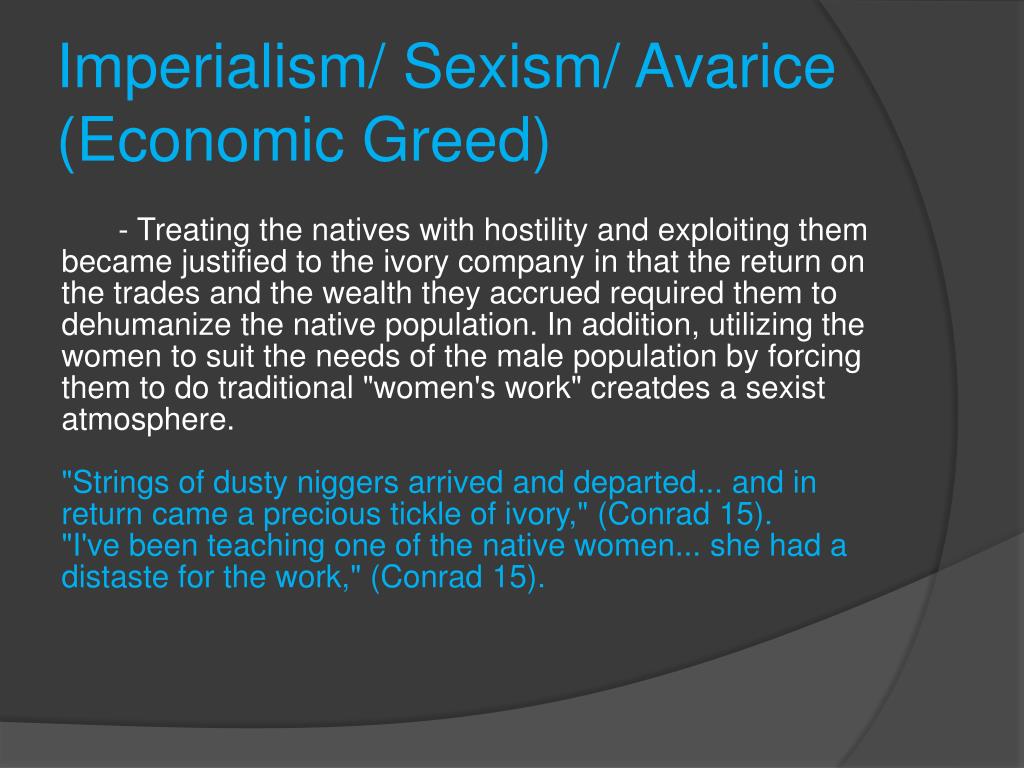 Imperialism/ Sexism/ Avarice (Economic Greed)

- Treating the natives with hostility and exploiting them became justified to the ivory company in that the return on the trades and the wealth they accrued required them to dehumanize the native population. In addition, utilizing the women to suit the needs of the male population by forcing them to do traditional "women's work" creatdes a sexist atmosphere.

"Strings of dusty niggers arrived and departed... and in return came a precious tickle of ivory," (Conrad 15).
"I've been teaching one of the native women... she had a distaste for the work," (Conrad 15).